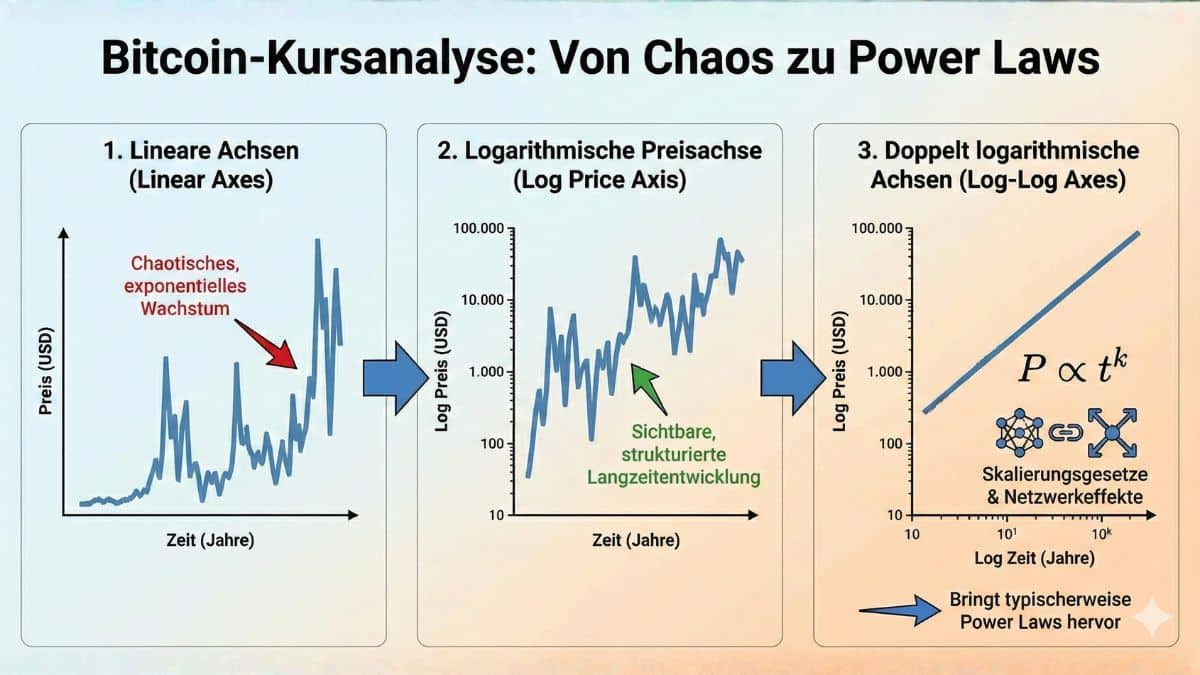 Bitcoin-Kursanalyse: Von Chaos zu Power Laws

1. Lineare Achsen (Linear Axes)

Chaotisches, exponentielles Wachstum

Preis (USD)

Zeit (Jahre)

2. Logarithmische Preisachse (Log Price Axis)

100.000
10.000
1.000
100
10

Log Preis (USD)

Sichtbare, strukturierte Langzeitentwicklung

Zeit (Jahre)

3. Doppelt logarithmische Achsen (Log-Log Axes)

100.000
10.000
1.000
100
10

Log Preis (USD)

$P \propto t^k$

Skalierungsgesetze & Netzwerkeffekte

10
$10^1$
$10^k$

Log Zeit (Jahre)

Bringt typischerweise Power Laws hervor